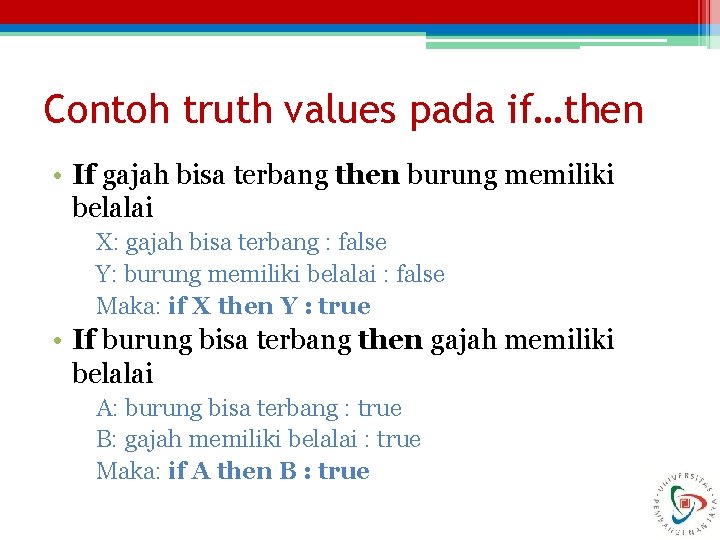 Contoh truth values pada if…then

• If gajah bisa terbang then burung memiliki belalai

X: gajah bisa terbang : false

Y: burung memiliki belalai : false

Maka: if X then Y : true

• If burung bisa terbang then gajah memiliki belalai

A: burung bisa terbang : true

B: gajah memiliki belalai : true

Maka: if A then B : true

UNIVERSITAS PEMBANGUNAN JAYA